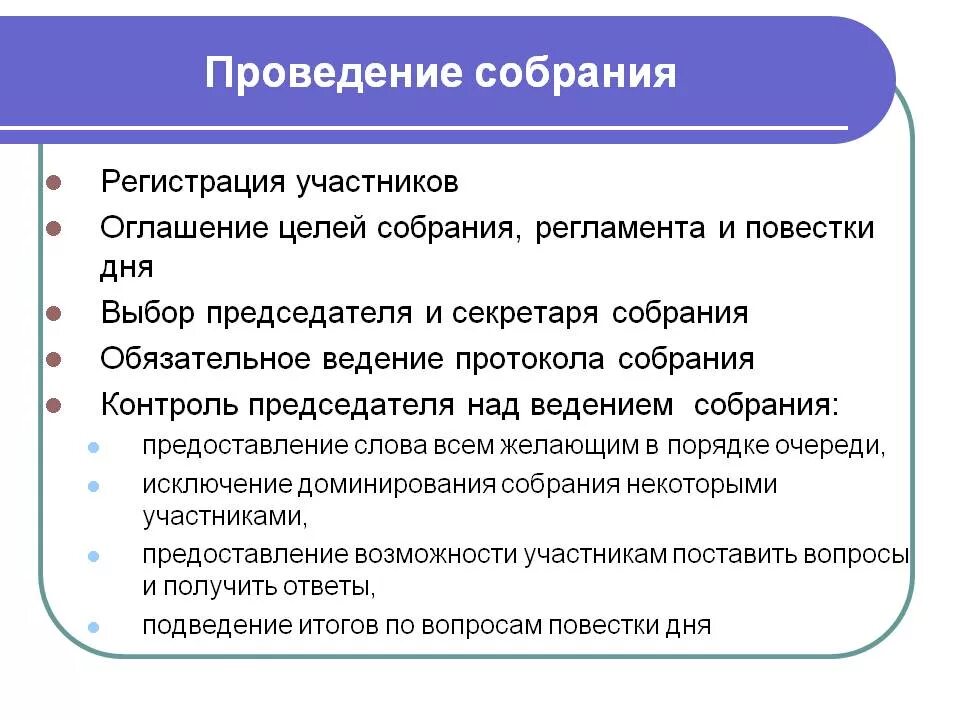 Проведение собрания

- Регистрация участников
- Оглашение целей собрания, регламента и повестки дня
- Выбор председателя и секретаря собрания
- Обязательное ведение протокола собрания
- Контроль председателя над ведением собрания:
  - предоставление слова всем желающим в порядке очереди,
  - исключение доминирования собрания некоторыми участниками,
  - предоставление возможности участникам поставить вопросы и получить ответы,
  - подведение итогов по вопросам повестки дня